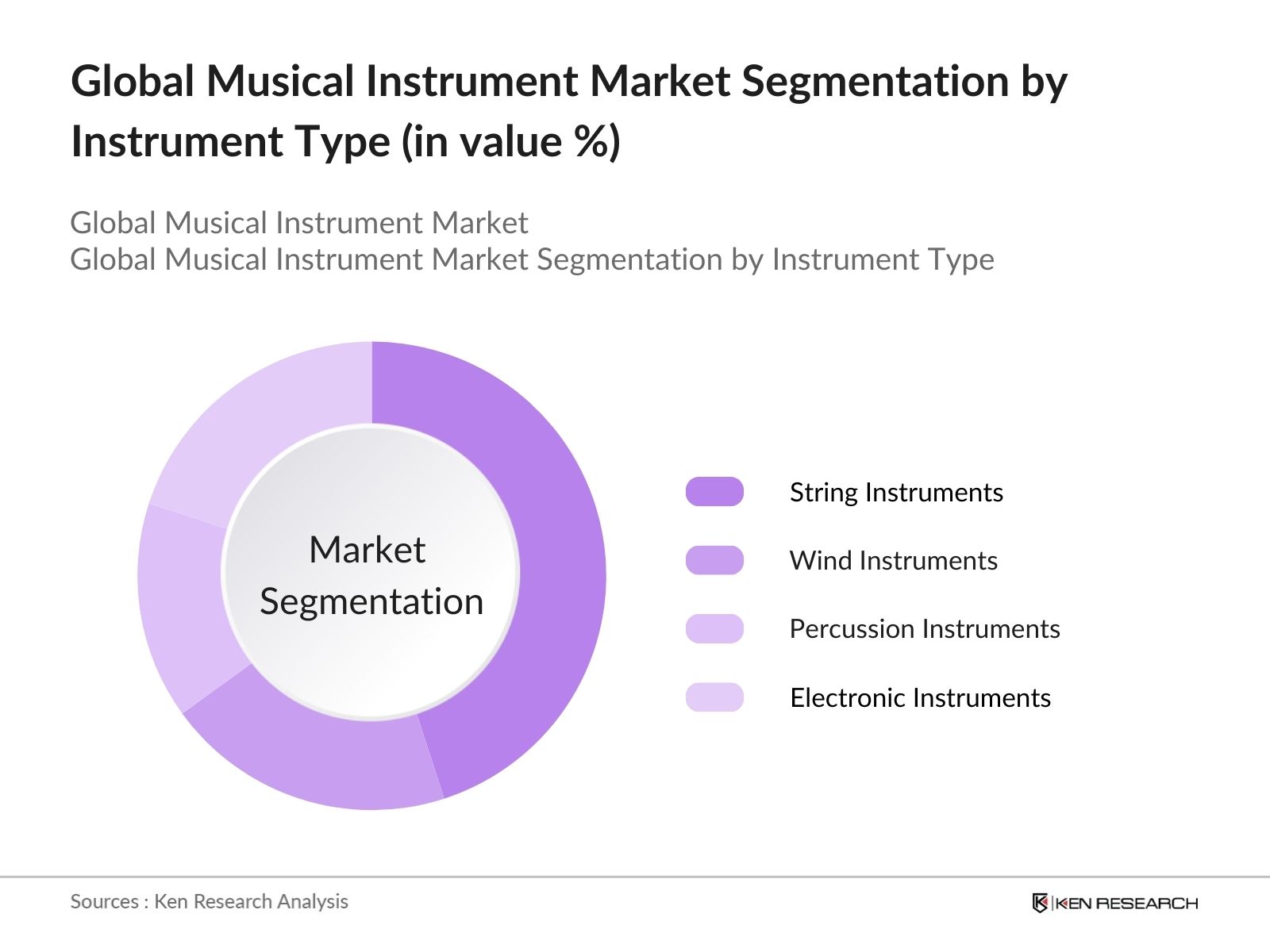 Global Musical Instrument Market Segmentation by Instrument Type (in value %)

Global Musical Instrument Market
Global Musical Instrument Market Segmentation by Instrument Type

Market Segmentation

String Instruments
Wind Instruments
Percussion Instruments
Electronic Instruments

Sources : Ken Research Analysis

KEN RESEARCH